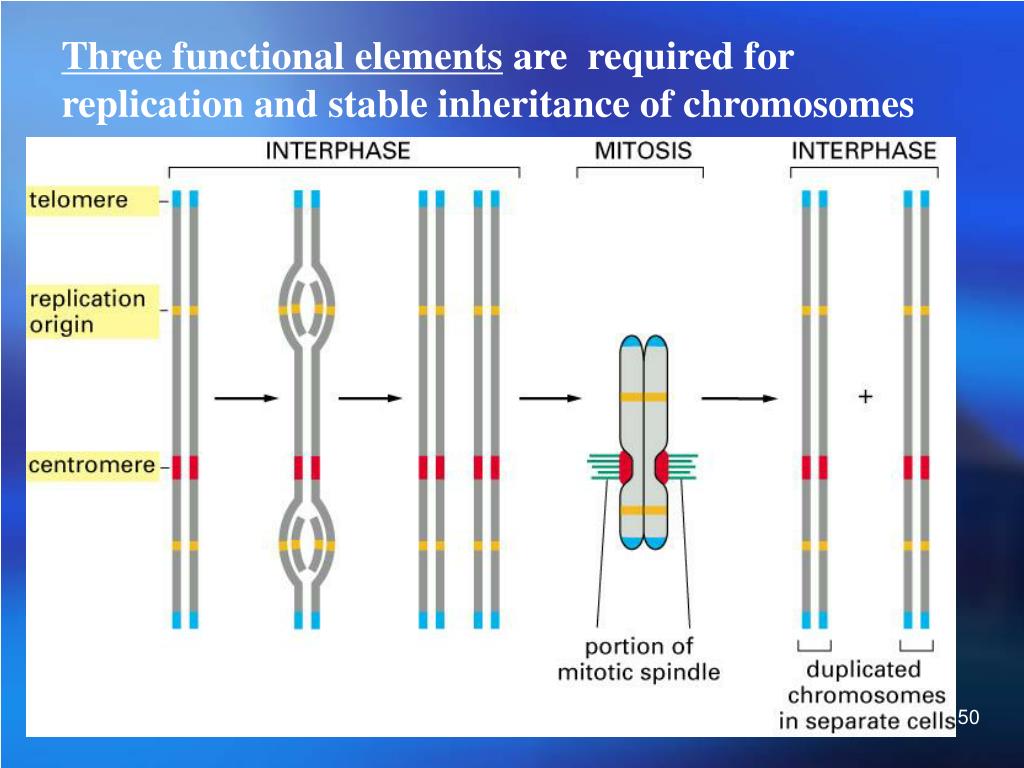 Three functional elements are required for replication and stable inheritance of chromosomes

INTERPHASE

MITOSIS

INTERPHASE

telomere

replication origin

centromere

+

portion of mitotic spindle

duplicated chromosomes in separate cells

50